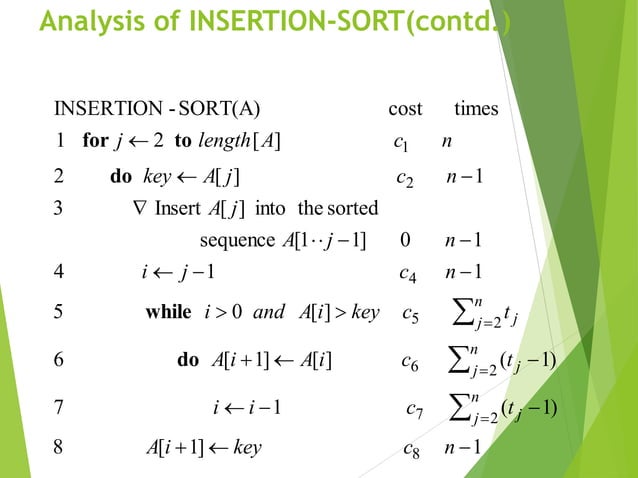 Analysis of INSERTION-SORT(contd.)

| INSERTION - SORT(A) | cost | times |
|---|---|---|
| 1 **for** $j \leftarrow 2$ **to** $length[A]$ | $c_1$ | $n$ |
| 2 **do** $key \leftarrow A[j]$ | $c_2$ | $n-1$ |
| 3 $\nabla$ Insert $A[j]$ into the sorted sequence $A[1 \cdot\cdot j-1]$ | 0 | $n-1$ |
| 4 $i \leftarrow j-1$ | $c_4$ | $n-1$ |
| 5 **while** $i > 0$ *and* $A[i] > key$ | $c_5$ | $\sum_{j=2}^{n} t_j$ |
| 6 **do** $A[i+1] \leftarrow A[i]$ | $c_6$ | $\sum_{j=2}^{n} (t_j - 1)$ |
| 7 $i \leftarrow i-1$ | $c_7$ | $\sum_{j=2}^{n} (t_j - 1)$ |
| 8 $A[i+1] \leftarrow key$ | $c_8$ | $n-1$ |